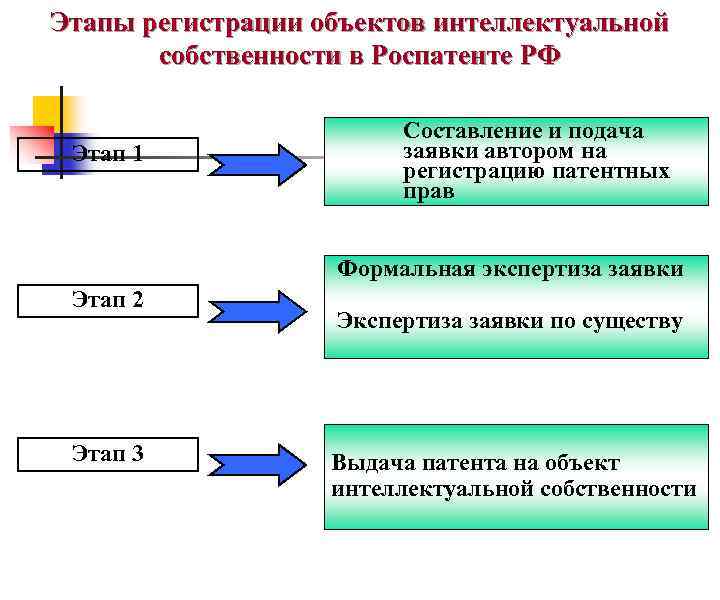 Этапы регистрации объектов интеллектуальной собственности в Роспатенте РФ

Этап 1

Составление и подача заявки автором на регистрацию патентных прав

Этап 2

Формальная экспертиза заявки

Экспертиза заявки по существу

Этап 3

Выдача патента на объект интеллектуальной собственности